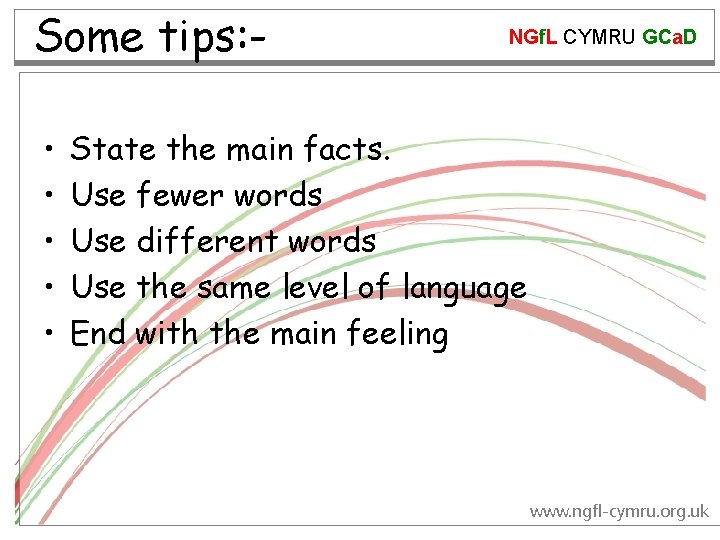 Some tips:-

NGfL CYMRU GCaD

• State the main facts.
• Use fewer words
• Use different words
• Use the same level of language
• End with the main feeling

www.ngfl-cymru.org.uk